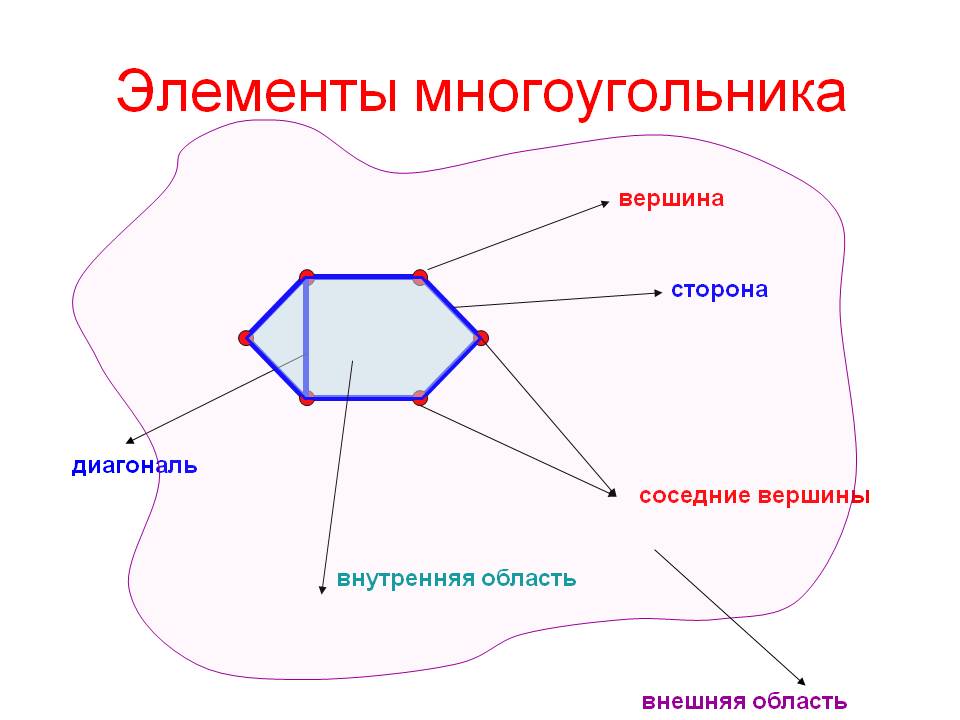 Элементы многоугольника

вершина

сторона

диагональ

соседние вершины

внутренняя область

внешняя область